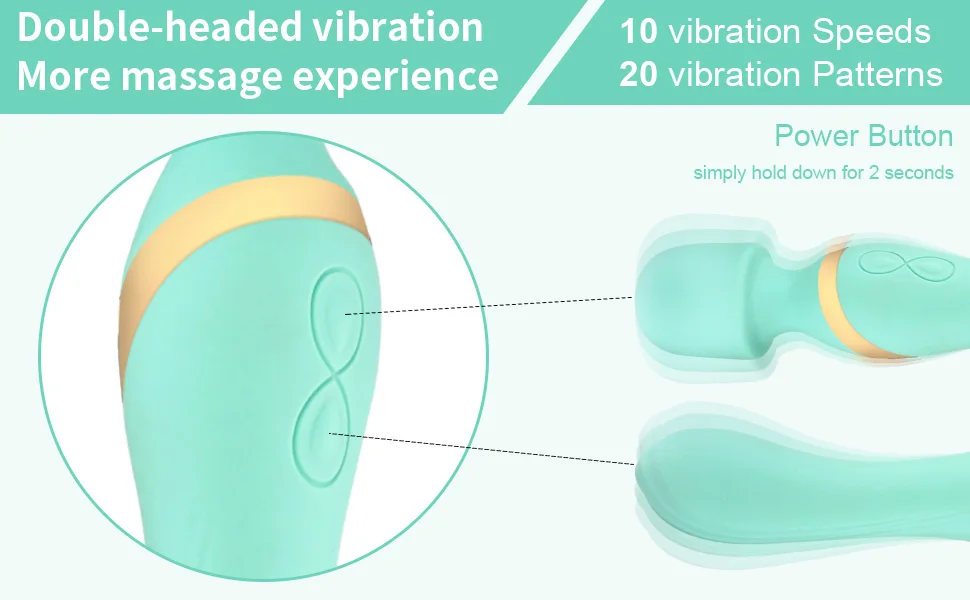 Double-headed vibration
More massage experience

10 vibration Speeds
20 vibration Patterns

Power Button
simply hold down for 2 seconds